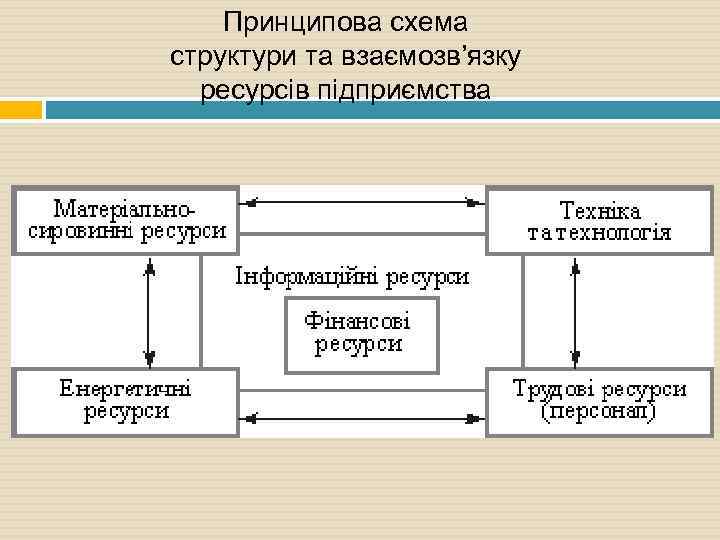 Принципова схема структури та взаємозв'язку ресурсів підприємства

Матеріально-сировинні ресурси

Техніка та технологія

Інформаційні ресурси

Фінансові ресурси

Енергетичні ресурси

Трудові ресурси (персонал)